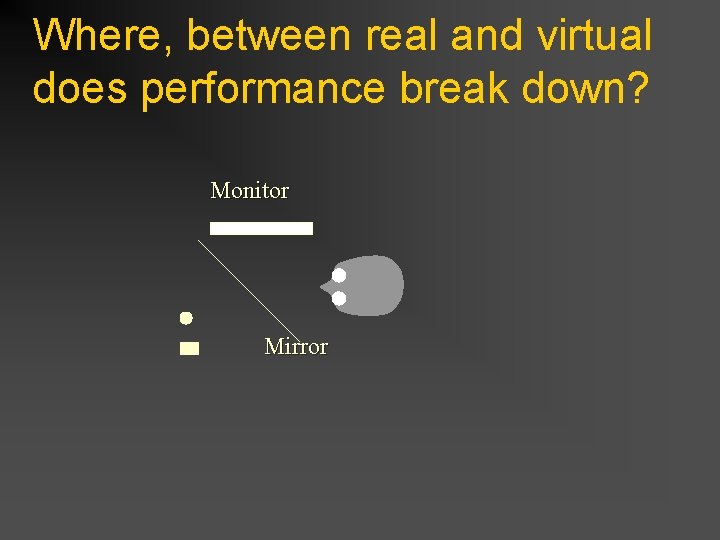 Where, between real and virtual does performance break down?

Monitor

Mirror